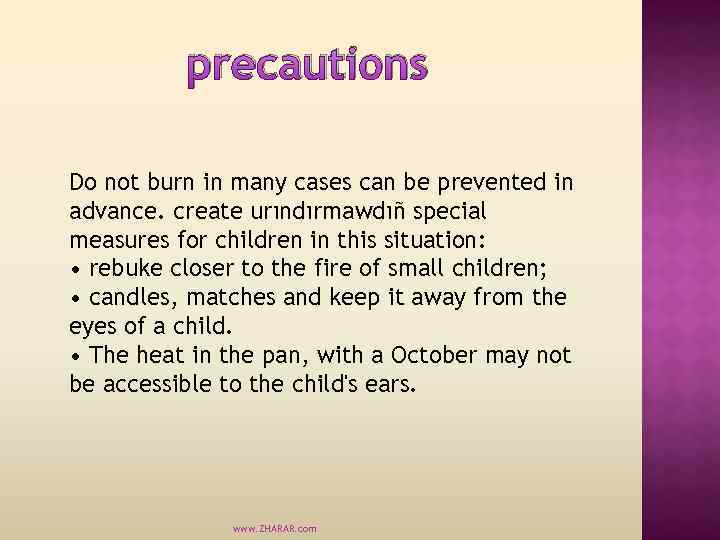 precautions

Do not burn in many cases can be prevented in advance. create urındırmawdıñ special measures for children in this situation:
• rebuke closer to the fire of small children;
• candles, matches and keep it away from the eyes of a child.
• The heat in the pan, with a October may not be accessible to the child's ears.

www.ZHARAR.com